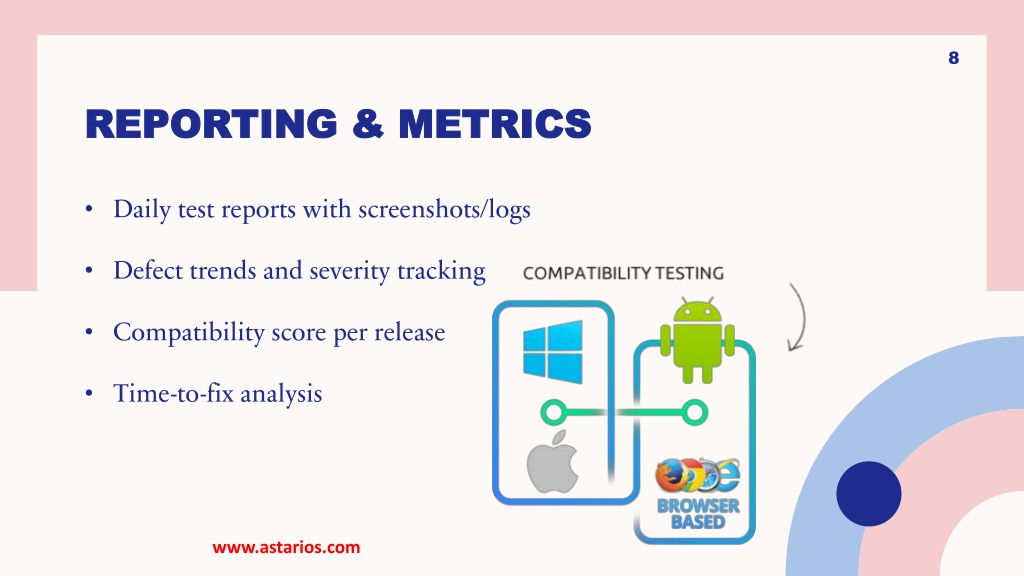 8

REPORTING & METRICS

• Daily test reports with screenshots/logs

• Defect trends and severity tracking

• Compatibility score per release

• Time-to-fix analysis

COMPATIBILITY TESTING

BROWSER BASED

www.astarios.com